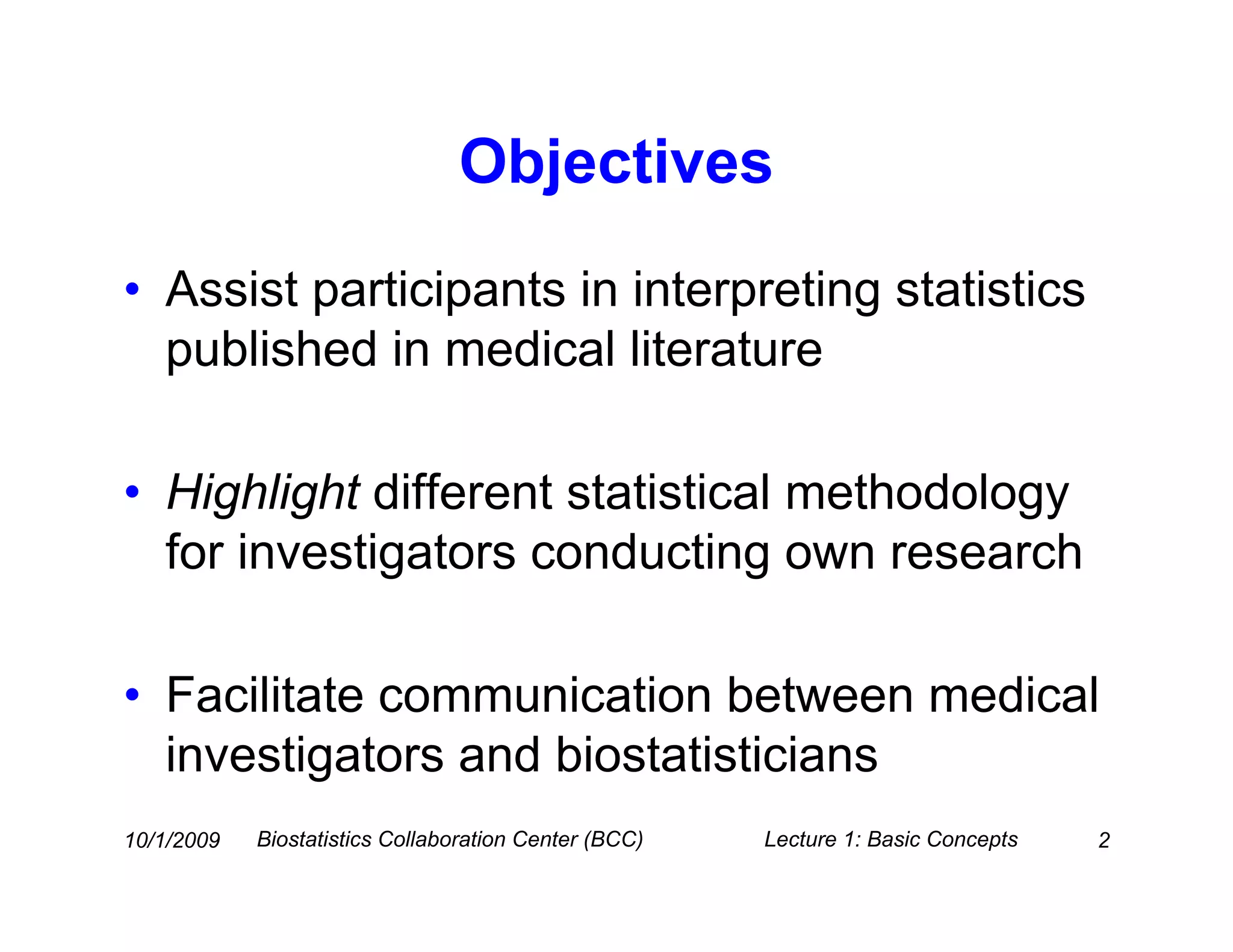 Objectives

• Assist participants in interpreting statistics published in medical literature

• Highlight different statistical methodology for investigators conducting own research

• Facilitate communication between medical investigators and biostatisticians

10/1/2009 Biostatistics Collaboration Center (BCC) Lecture 1: Basic Concepts 2